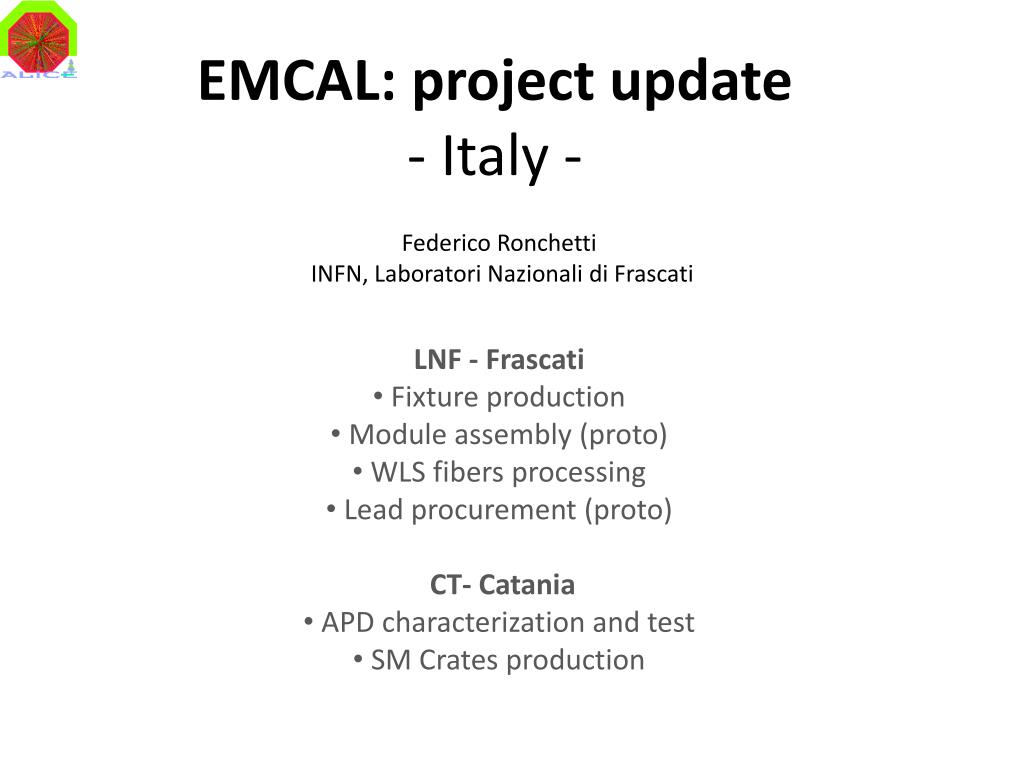 ALICE

EMCAL: project update
- Italy -

Federico Ronchetti
INFN, Laboratori Nazionali di Frascati

LNF - Frascati
• Fixture production
• Module assembly (proto)
• WLS fibers processing
• Lead procurement (proto)

CT- Catania
• APD characterization and test
• SM Crates production